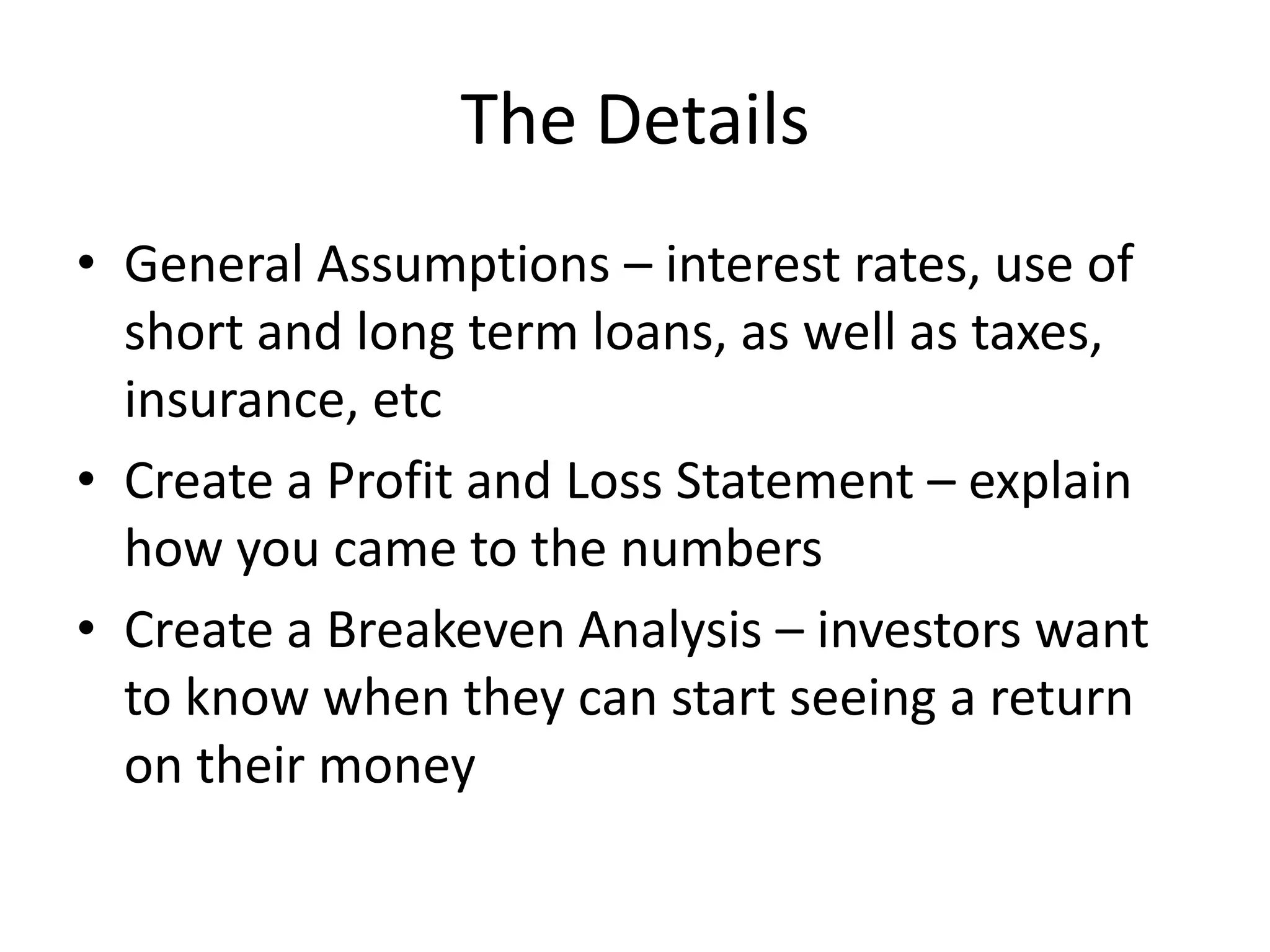 The Details

• General Assumptions – interest rates, use of short and long term loans, as well as taxes, insurance, etc
• Create a Profit and Loss Statement – explain how you came to the numbers
• Create a Breakeven Analysis – investors want to know when they can start seeing a return on their money